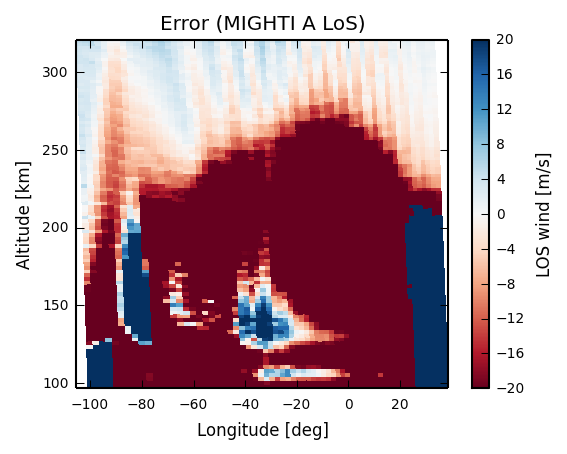 Error (MIGHTI A LoS)

Altitude [km]

300
250
200
150
100

−100 −80 −60 −40 −20 0 20

Longitude [deg]

20
16
12
8
4
0
−4
−8
−12
−16
−20

LOS wind [m/s]